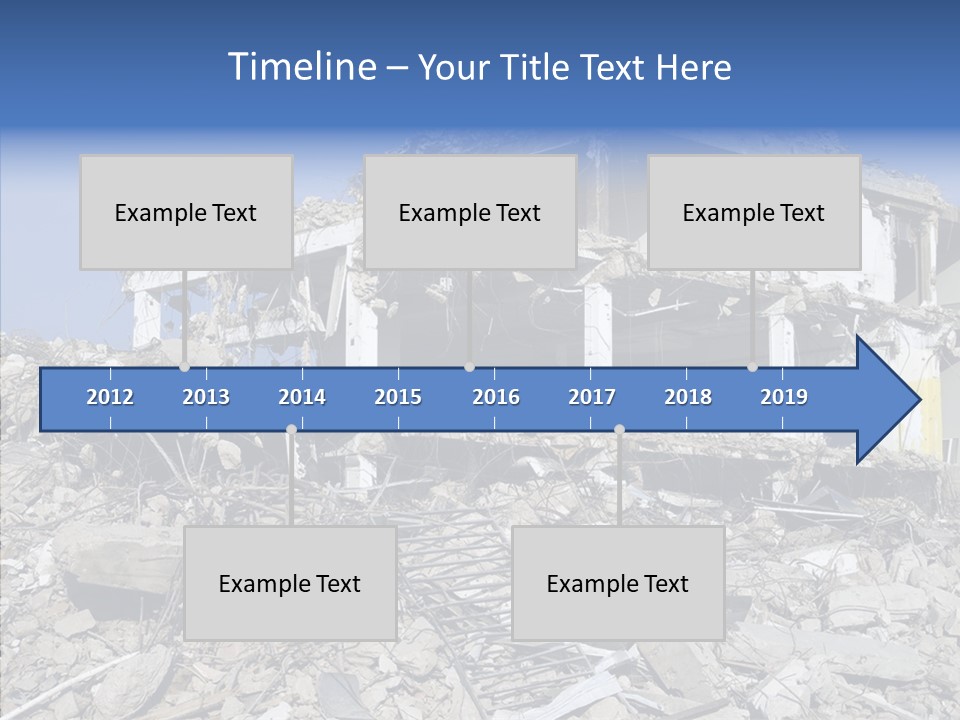 Timeline – Your Title Text Here

Example Text

Example Text

Example Text

2012 2013 2014 2015 2016 2017 2018 2019

Example Text

Example Text